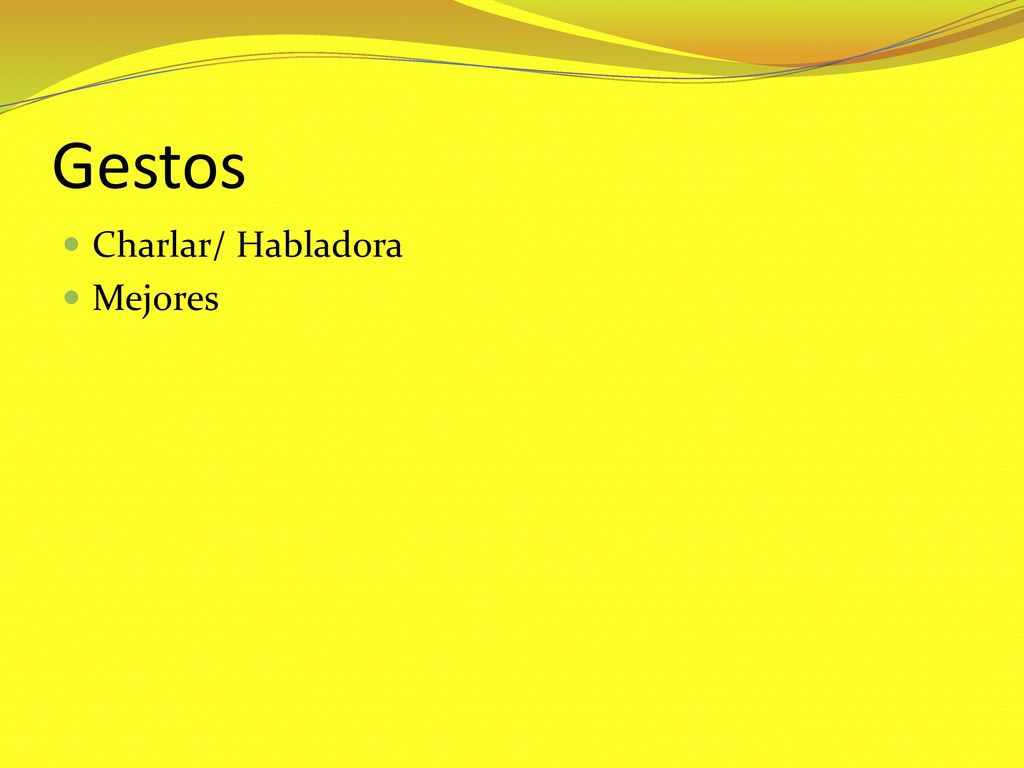 Gestos

Charlar/ Habladora
Mejores